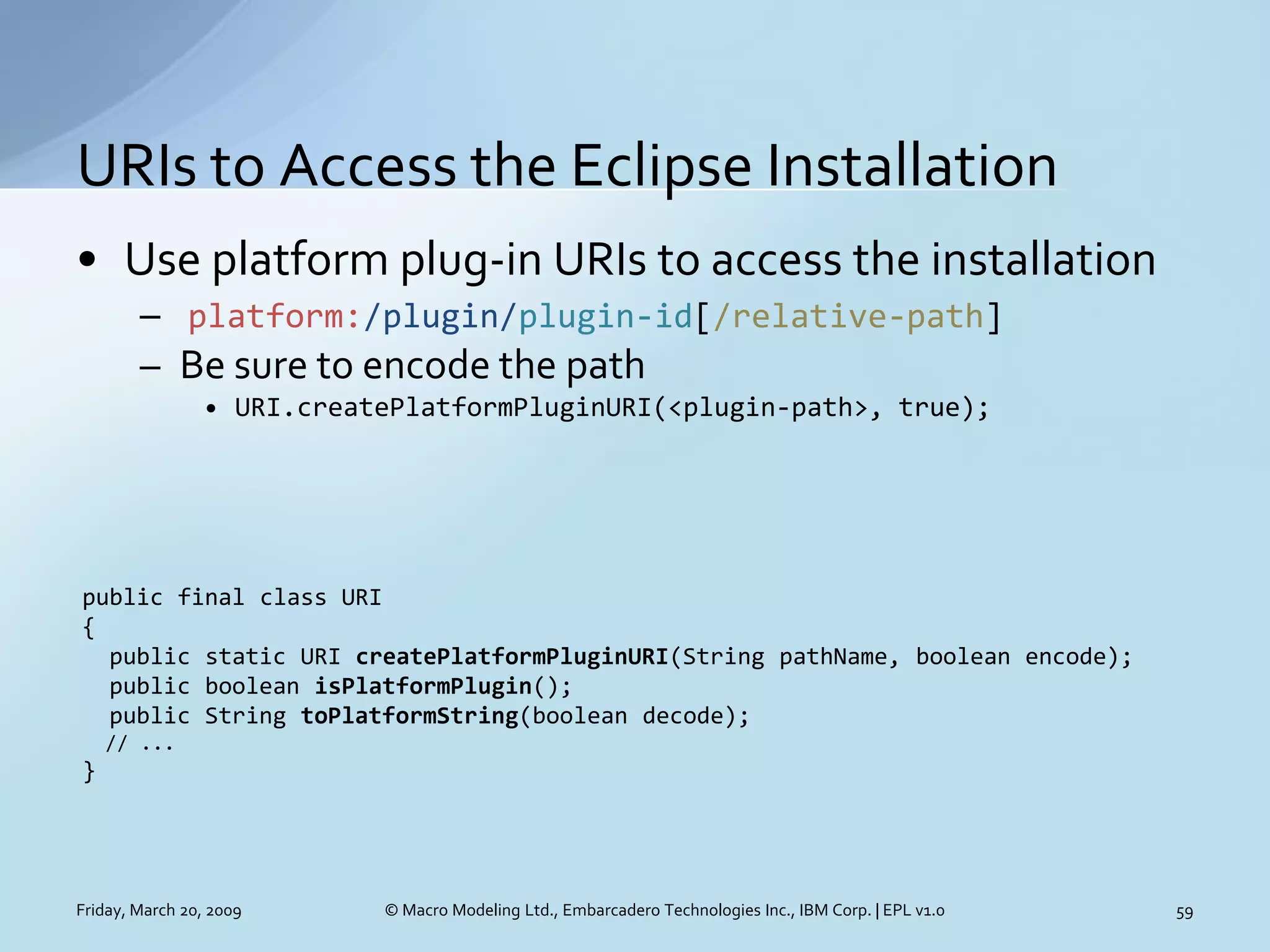 URIs to Access the Eclipse Installation

• Use platform plug-in URIs to access the installation
 – platform:/plugin/plugin-id[/relative-path]
 – Be sure to encode the path
  • URI.createPlatformPluginURI(<plugin-path>, true);

public final class URI
{
  public static URI createPlatformPluginURI(String pathName, boolean encode);
  public boolean isPlatformPlugin();
  public String toPlatformString(boolean decode);
  // ...
}

Friday, March 20, 2009

© Macro Modeling Ltd., Embarcadero Technologies Inc., IBM Corp. | EPL v1.0

59